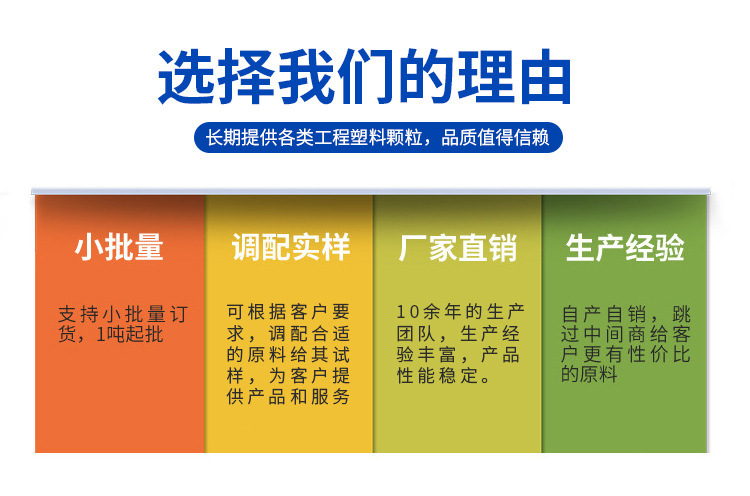 选择我们的理由

长期提供各类工程塑料颗粒，品质值得信赖

小批量

支持小批量订货，1吨起批

调配实样

可根据客户要求，调配合适的原料给其试样，为客户提供产品和服务

厂家直销

10余年的生产团队，生产经验丰富，产品性能稳定。

生产经验

自产自销，跳过中间商给客户更有性价比的原料